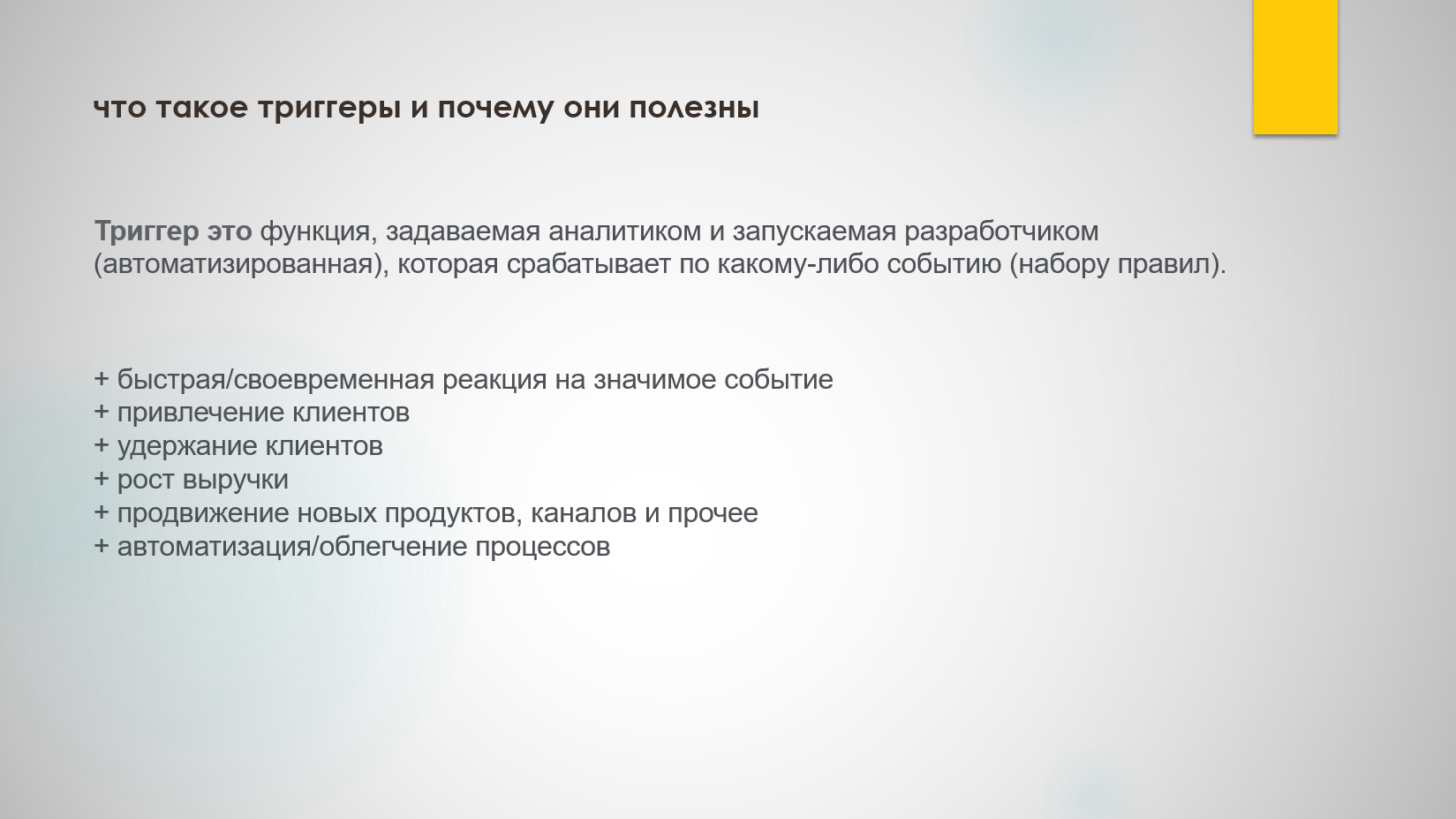 что такое триггеры и почему они полезны

Триггер это функция, задаваемая аналитиком и запускаемая разработчиком (автоматизированная), которая срабатывает по какому-либо событию (набору правил).

+ быстрая/своевременная реакция на значимое событие
+ привлечение клиентов
+ удержание клиентов
+ рост выручки
+ продвижение новых продуктов, каналов и прочее
+ автоматизация/облегчение процессов